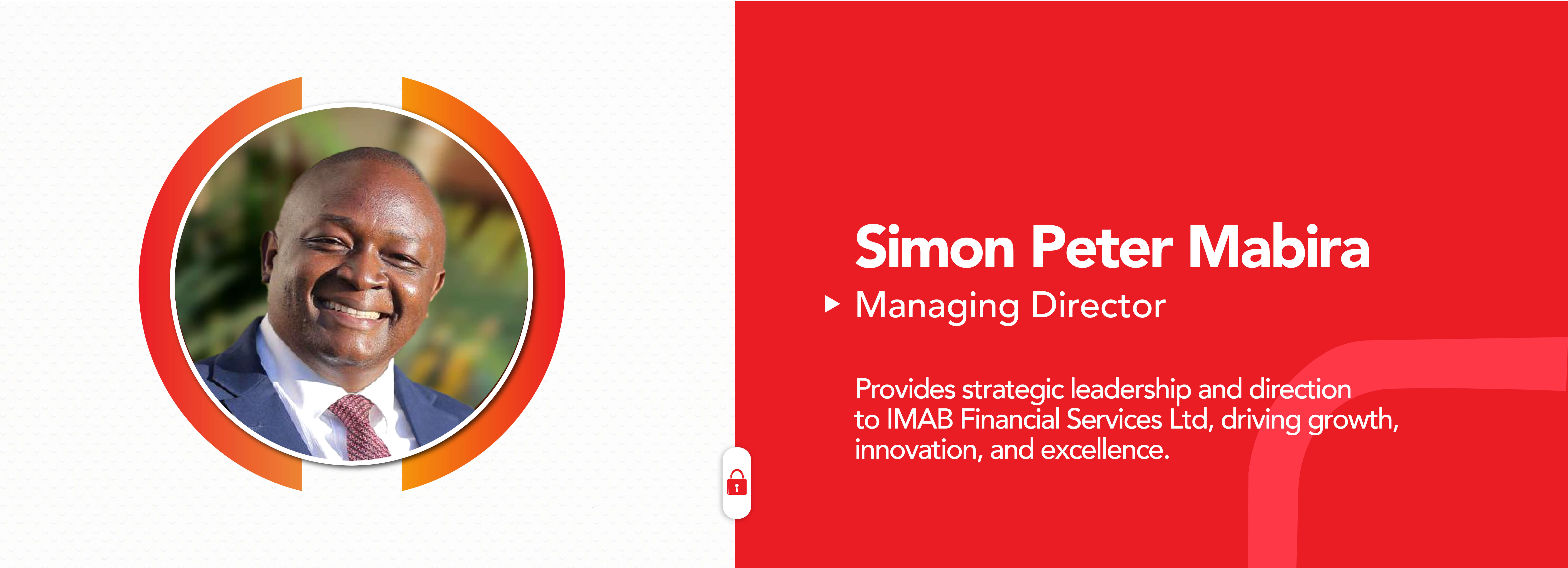 Simon Peter Mabira

Managing Director

Provides strategic leadership and direction to IMAB Financial Services Ltd, driving growth, innovation, and excellence.